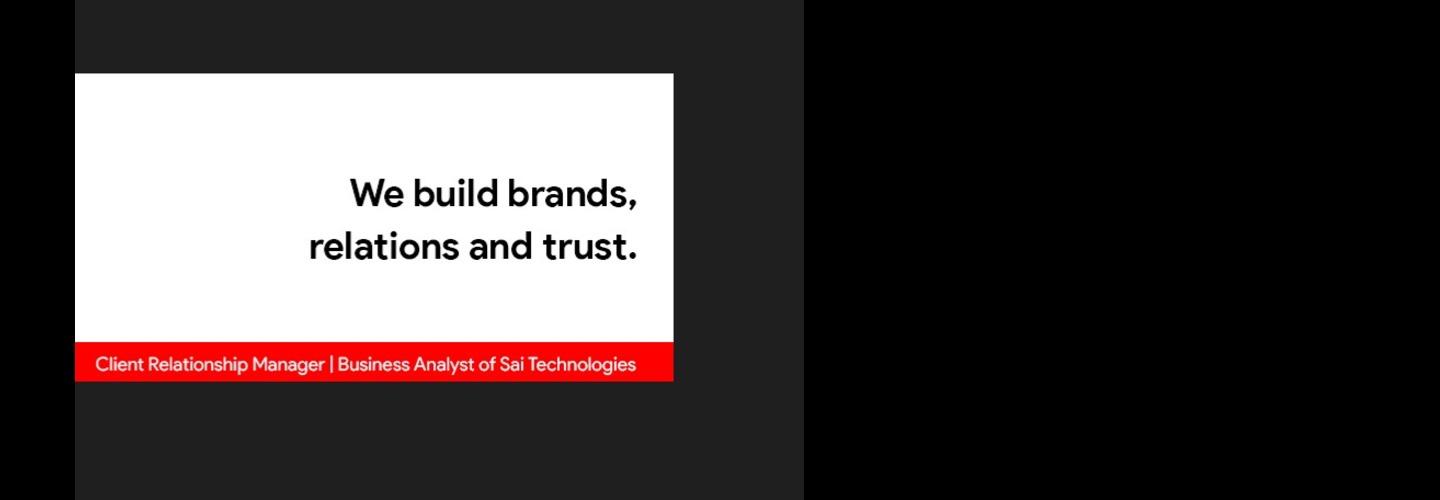 We build brands,
relations and trust.

Client Relationship Manager | Business Analyst of Sai Technologies